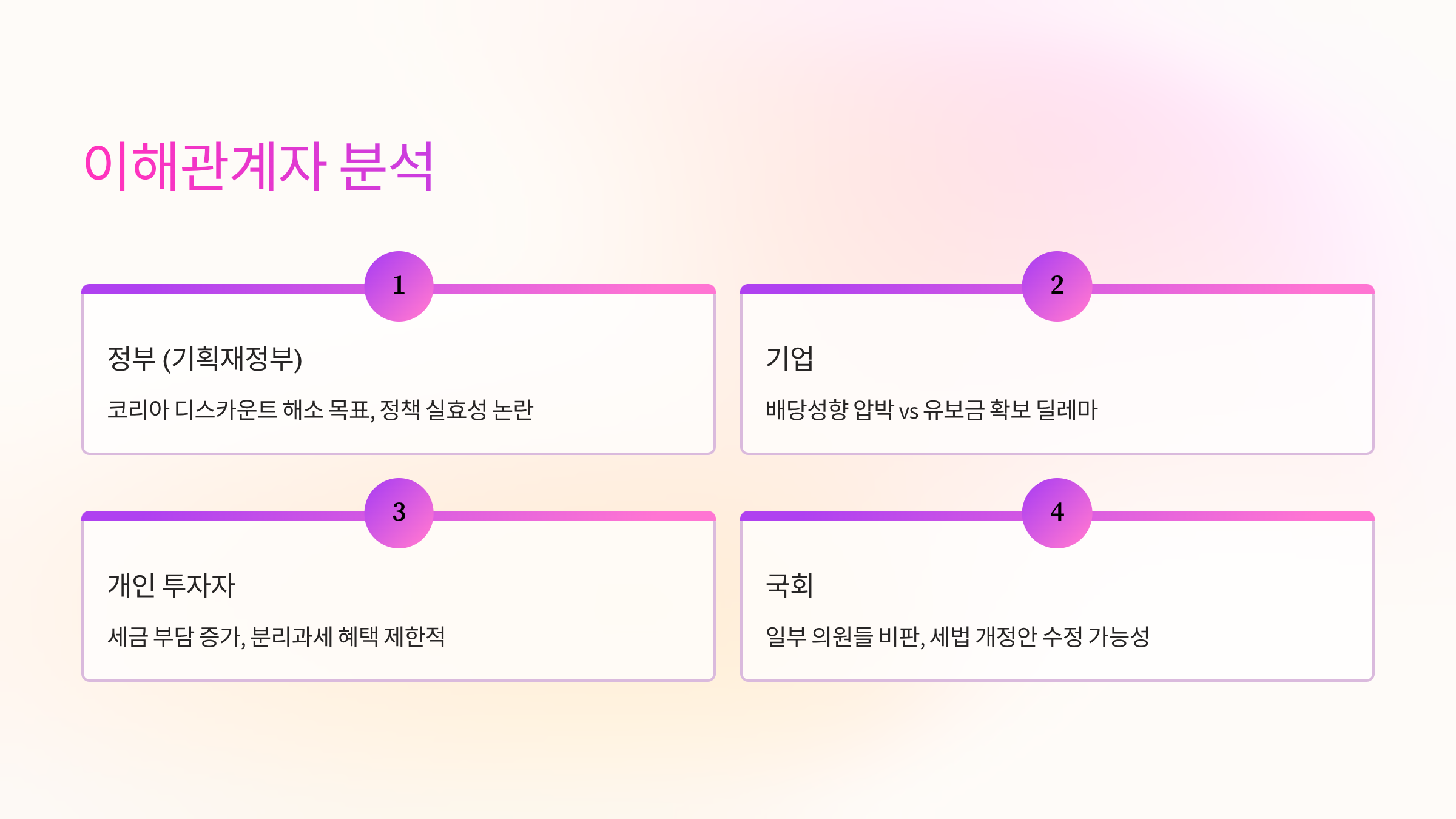 이해관계자 분석

1

정부 (기획재정부)

코리아 디스카운트 해소 목표, 정책 실효성 논란

2

기업

배당성향 압박 vs 유보금 확보 딜레마

3

개인 투자자

세금 부담 증가, 분리과세 혜택 제한적

4

국회

일부 의원들 비판, 세법 개정안 수정 가능성